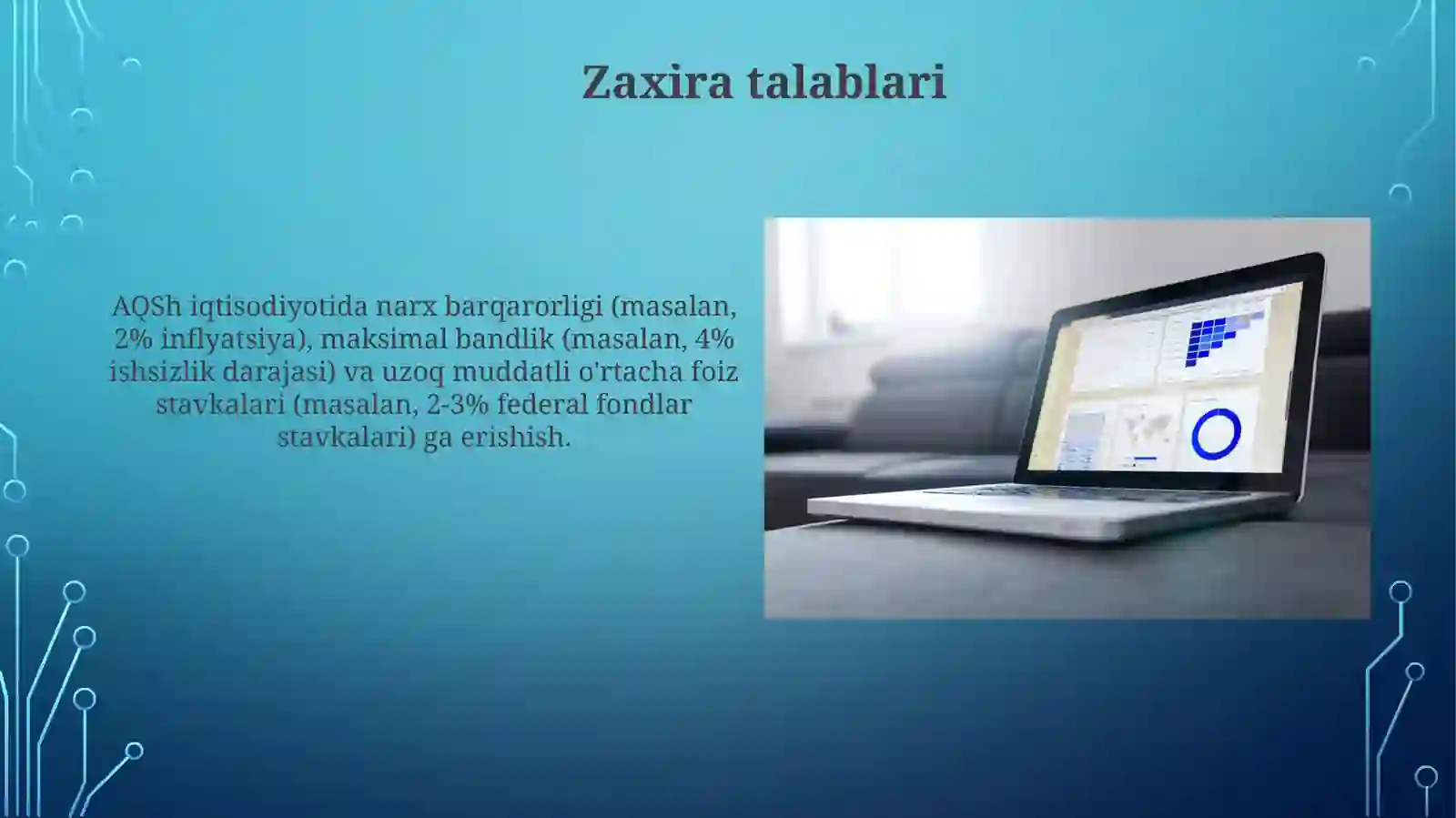 Zaxira talablari

AQSh iqtisodiyotida narx barqarorligi (masalan, 2% inflyatsiya), maksimal bandlik (masalan, 4% ishsizlik darajasi) va uzoq muddatli o'rtacha foiz stavkalari (masalan, 2-3% federal fondlar stavkalari) ga erishish.